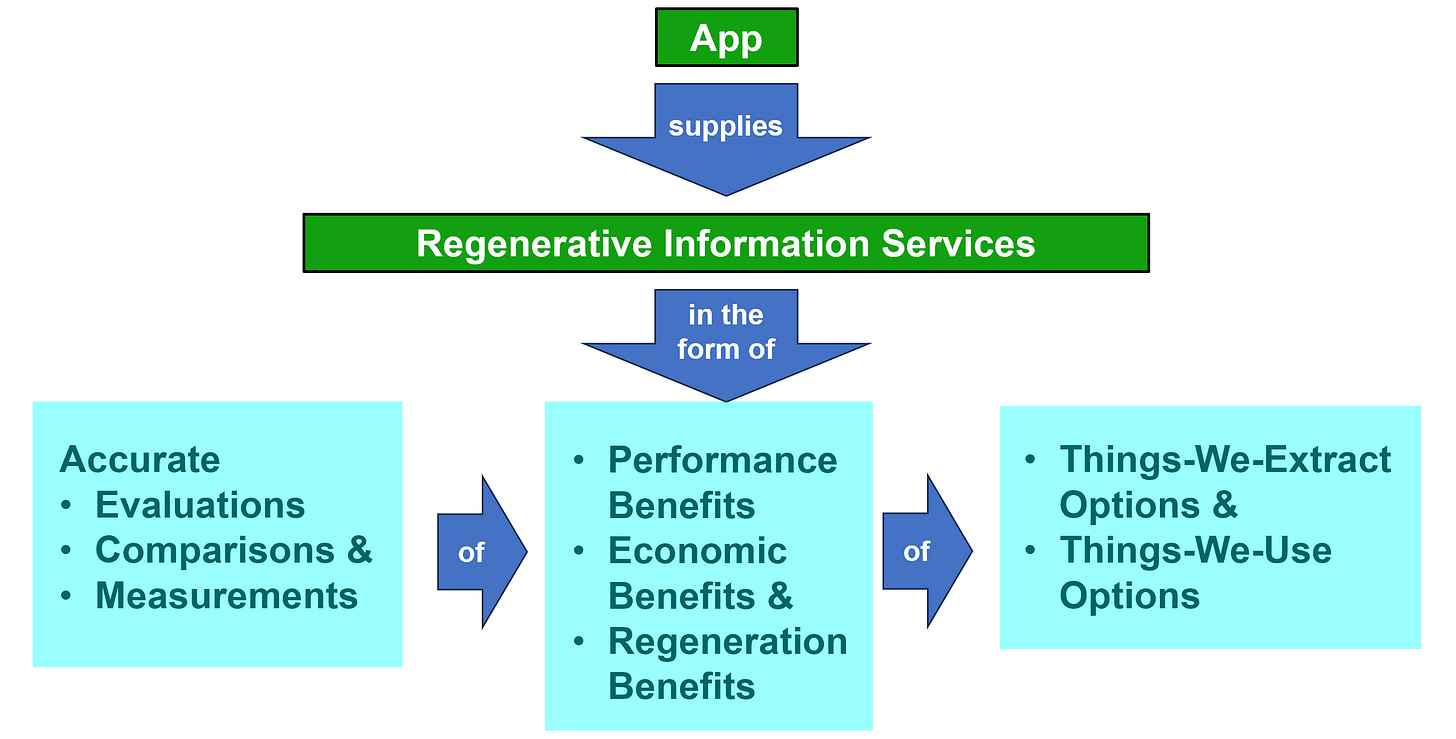 App

supplies

Regenerative Information Services

in the form of

Accurate
• Evaluations
• Comparisons &
• Measurements

of

• Performance Benefits
• Economic Benefits &
• Regeneration Benefits

of

• Things-We-Extract Options &
• Things-We-Use Options